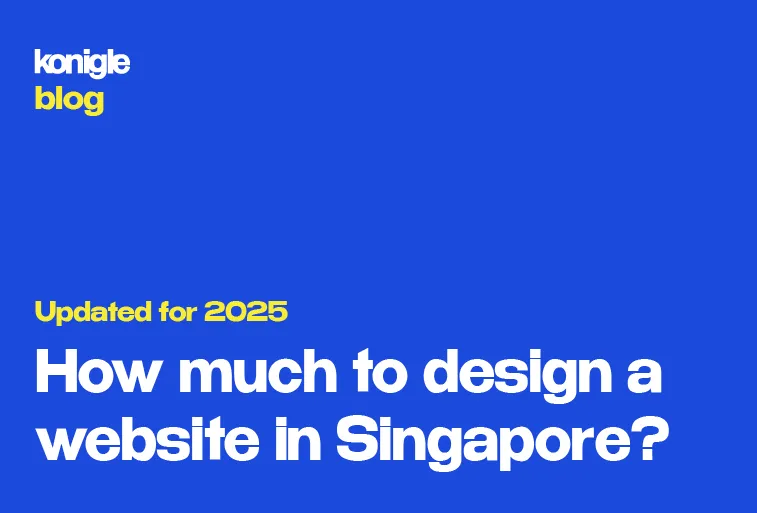 konigle
blog

Updated for 2025

How much to design a website in Singapore?